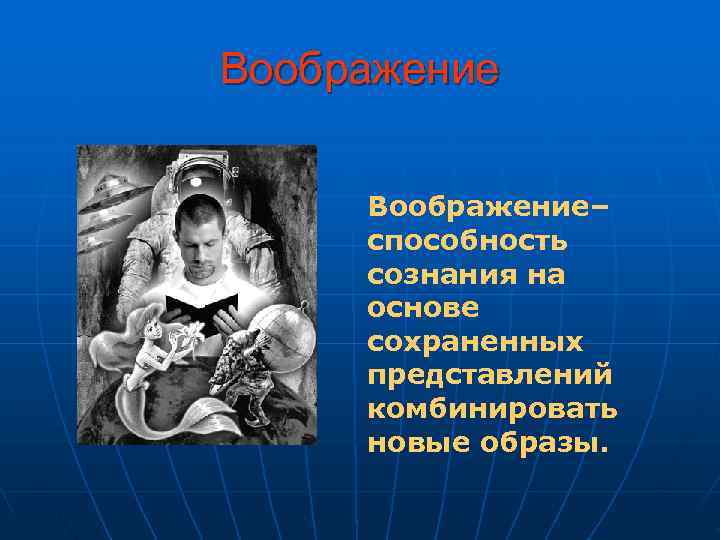 Воображение

Воображение– способность сознания на основе сохраненных представлений комбинировать новые образы.